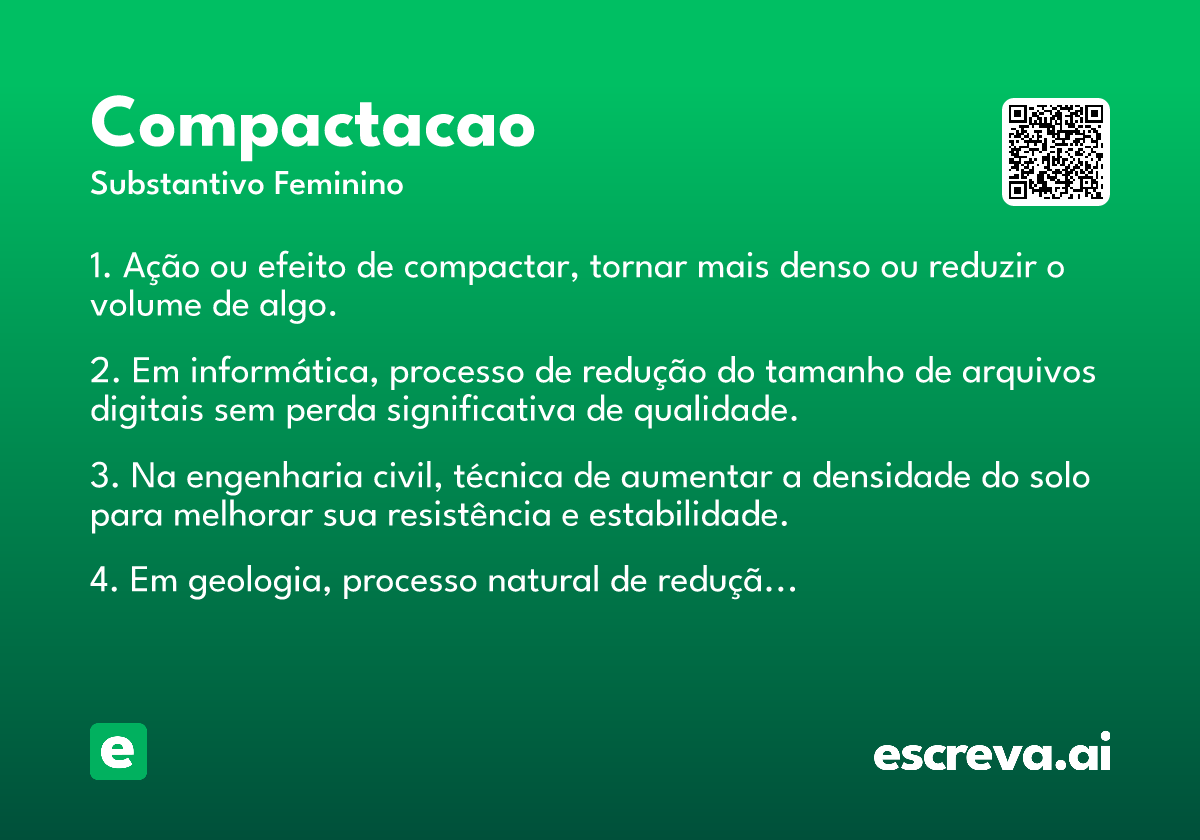 Compactacao
Substantivo Feminino

1. Ação ou efeito de compactar, tornar mais denso ou reduzir o volume de algo.

2. Em informática, processo de redução do tamanho de arquivos digitais sem perda significativa de qualidade.

3. Na engenharia civil, técnica de aumentar a densidade do solo para melhorar sua resistência e estabilidade.

4. Em geologia, processo natural de reduçã...

e

escreva.ai